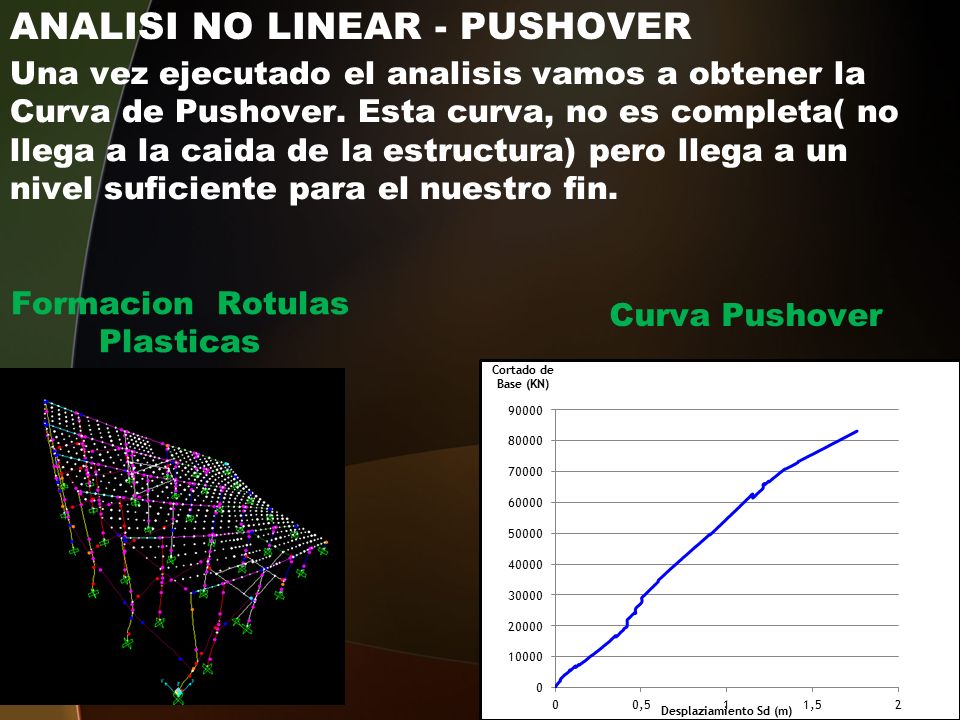 ANALISI NO LINEAR - PUSHOVER

Una vez ejecutado el analisis vamos a obtener la Curva de Pushover. Esta curva, no es completa( no llega a la caida de la estructura) pero llega a un nivel suficiente para el nuestro fin.

Formacion Rotulas Plasticas

Curva Pushover

Cortado de Base (KN)

90000
80000
70000
60000
50000
40000
30000
20000
10000
0

0
0,5
1
1,5
2

Desplaziamiento Sd (m)